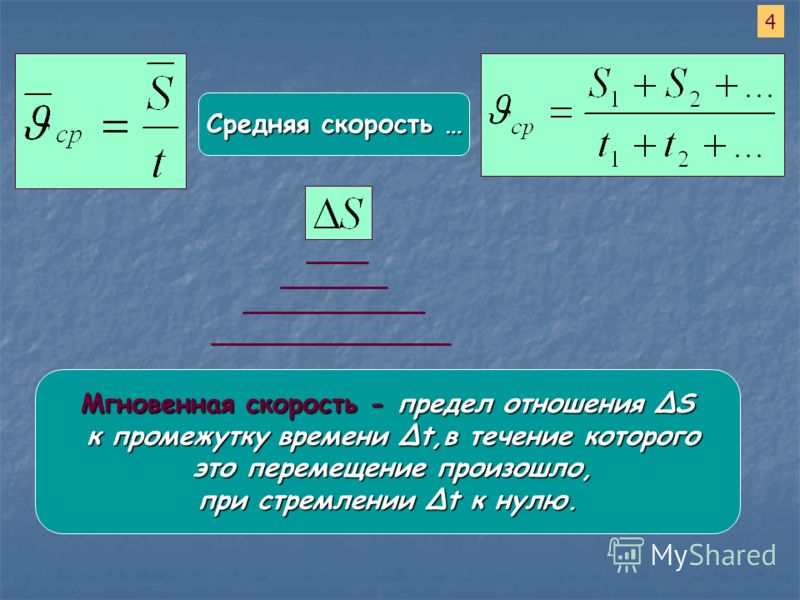 4

$\overline{\vartheta}_{cp} = \frac{\overline{S}}{t}$

Средняя скорость …

$\vartheta_{cp} = \frac{S_1 + S_2 + \ldots}{t_1 + t_2 + \ldots}$

$\Delta S$

Мгновенная скорость - предел отношения ΔS к промежутку времени Δt,в течение которого это перемещение произошло, при стремлении Δt к нулю.

MyShared